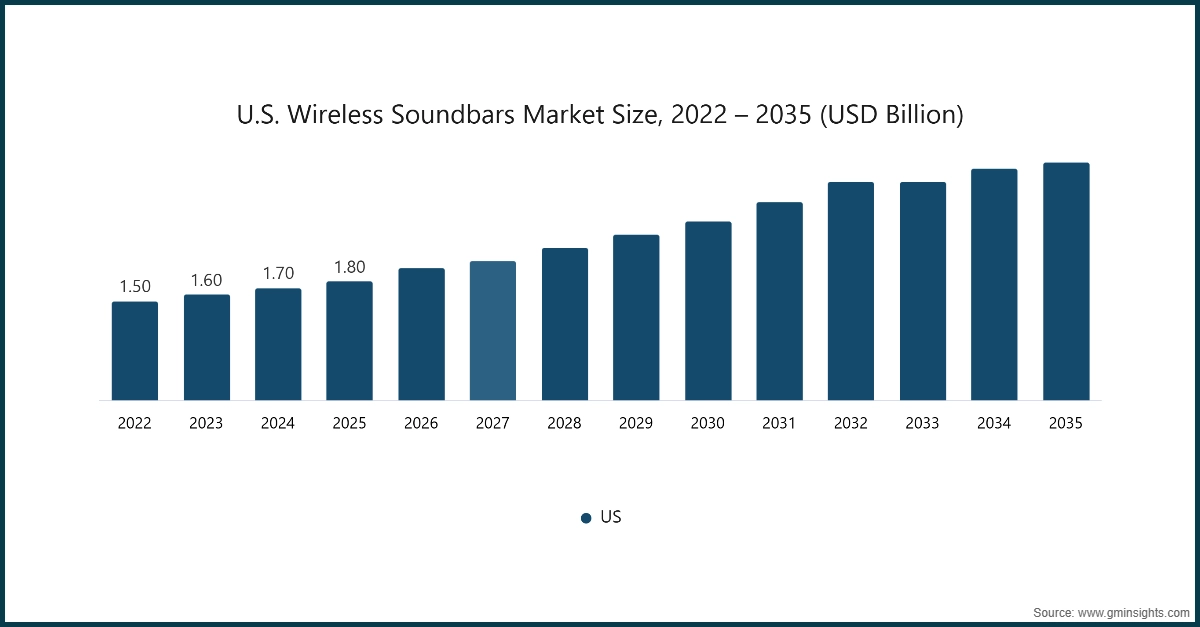 U.S. Wireless Soundbars Market Size, 2022 – 2035 (USD Billion)

1.50
1.60
1.70
1.80

2022
2023
2024
2025
2026
2027
2028
2029
2030
2031
2032
2033
2034
2035

US

Source: www.gminsights.com